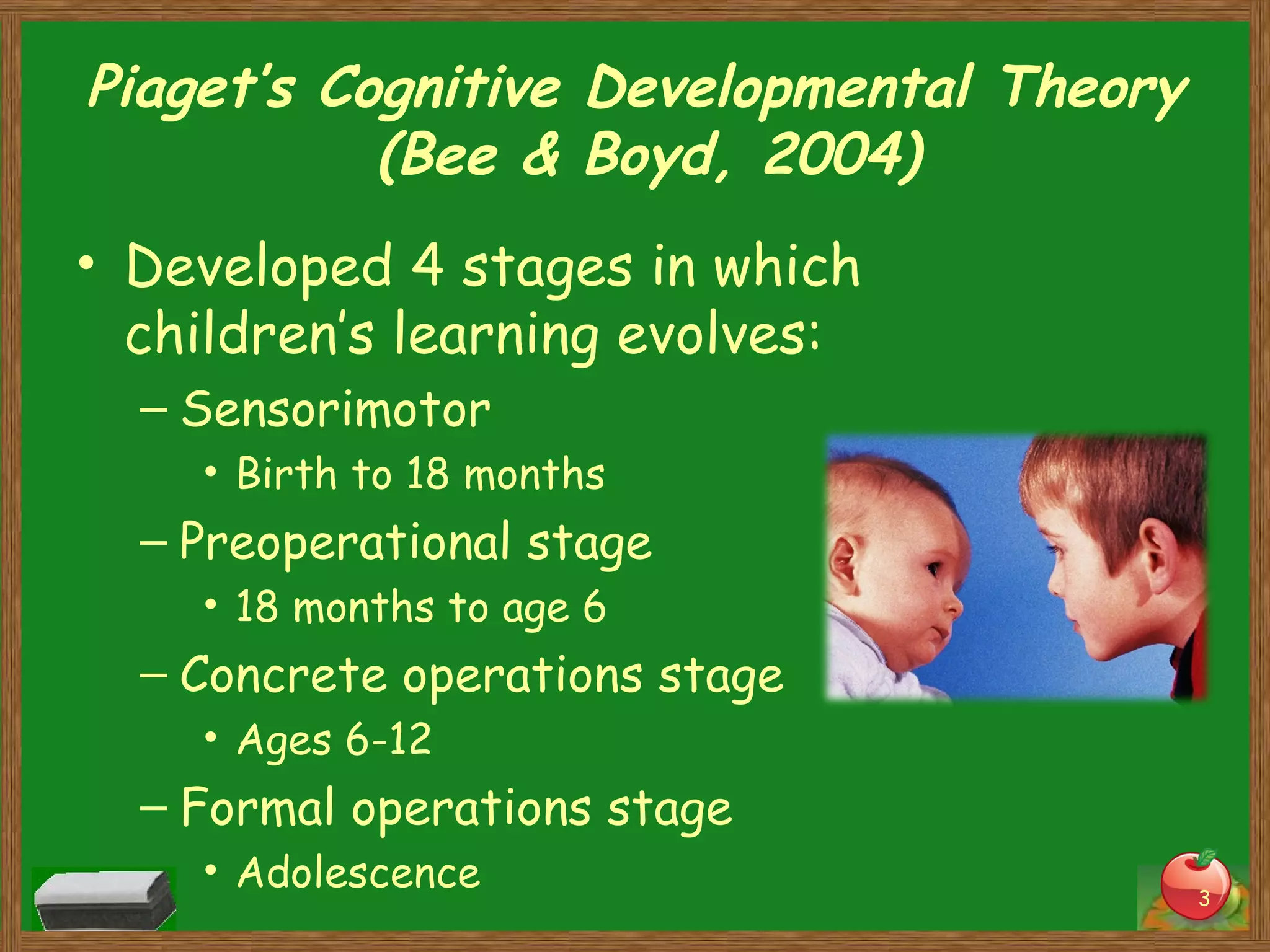 Piaget's Cognitive Developmental Theory (Bee & Boyd, 2004)

• Developed 4 stages in which children's learning evolves:
– Sensorimotor
• Birth to 18 months
– Preoperational stage
• 18 months to age 6
– Concrete operations stage
• Ages 6-12
– Formal operations stage
• Adolescence

3